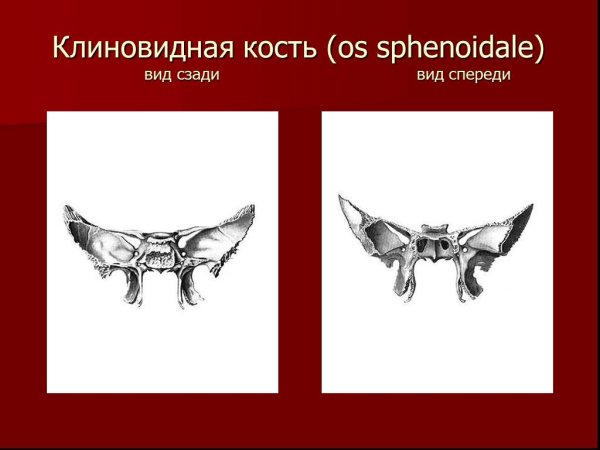 Клиновидная кость (os sphenoidale)
вид сзади

вид спереди